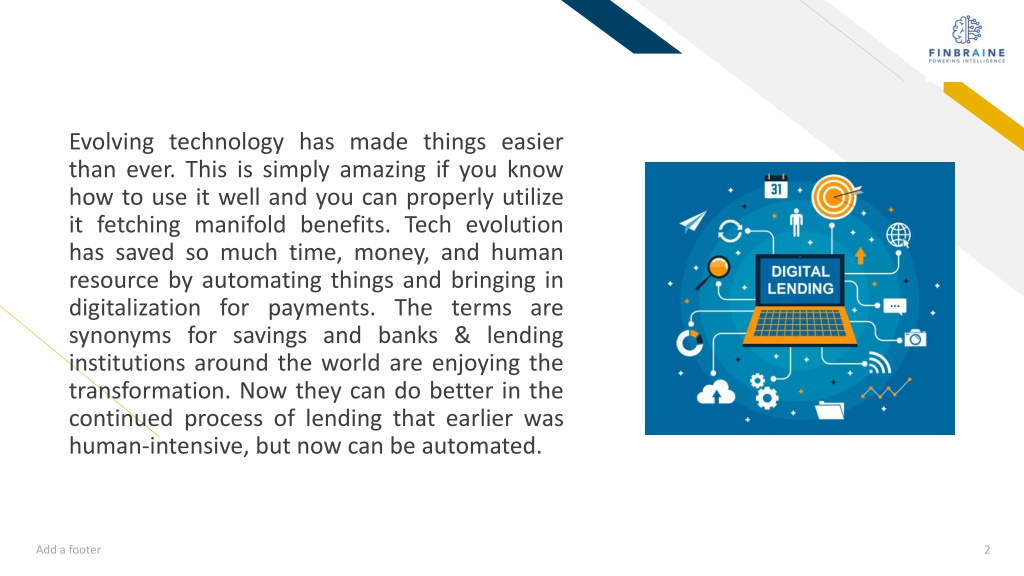 FINBRAINE
POWERING INTELLIGENCE

Evolving technology has made things easier than ever. This is simply amazing if you know how to use it well and you can properly utilize it fetching manifold benefits. Tech evolution has saved so much time, money, and human resource by automating things and bringing in digitalization for payments. The terms are synonyms for savings and banks & lending institutions around the world are enjoying the transformation. Now they can do better in the continued process of lending that earlier was human-intensive, but now can be automated.

31

DIGITAL LENDING

Add a footer

2